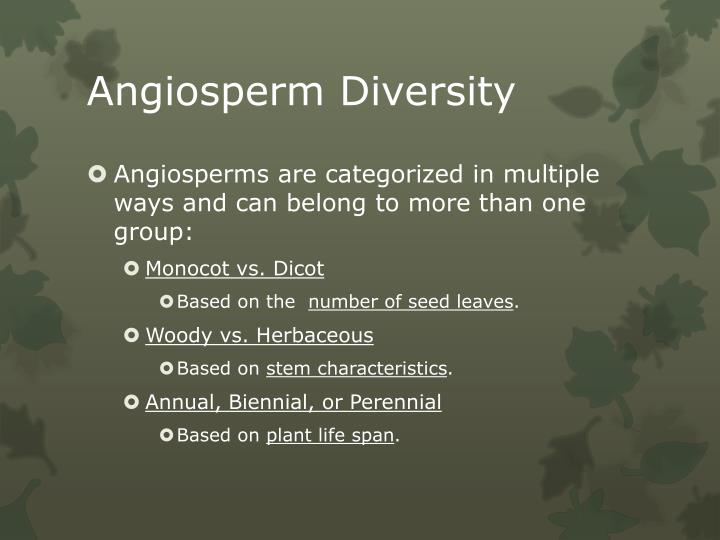 Angiosperm Diversity

Angiosperms are categorized in multiple ways and can belong to more than one group:

Monocot vs. Dicot

Based on the number of seed leaves.

Woody vs. Herbaceous

Based on stem characteristics.

Annual, Biennial, or Perennial

Based on plant life span.